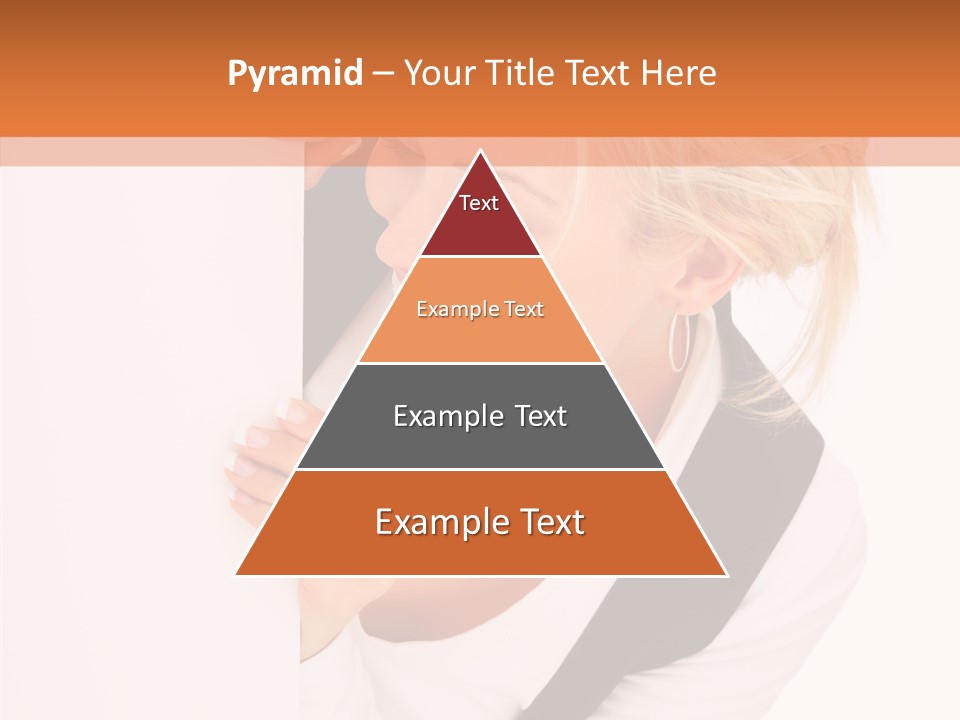 Pyramid – Your Title Text Here

Text

Example Text

Example Text

Example Text